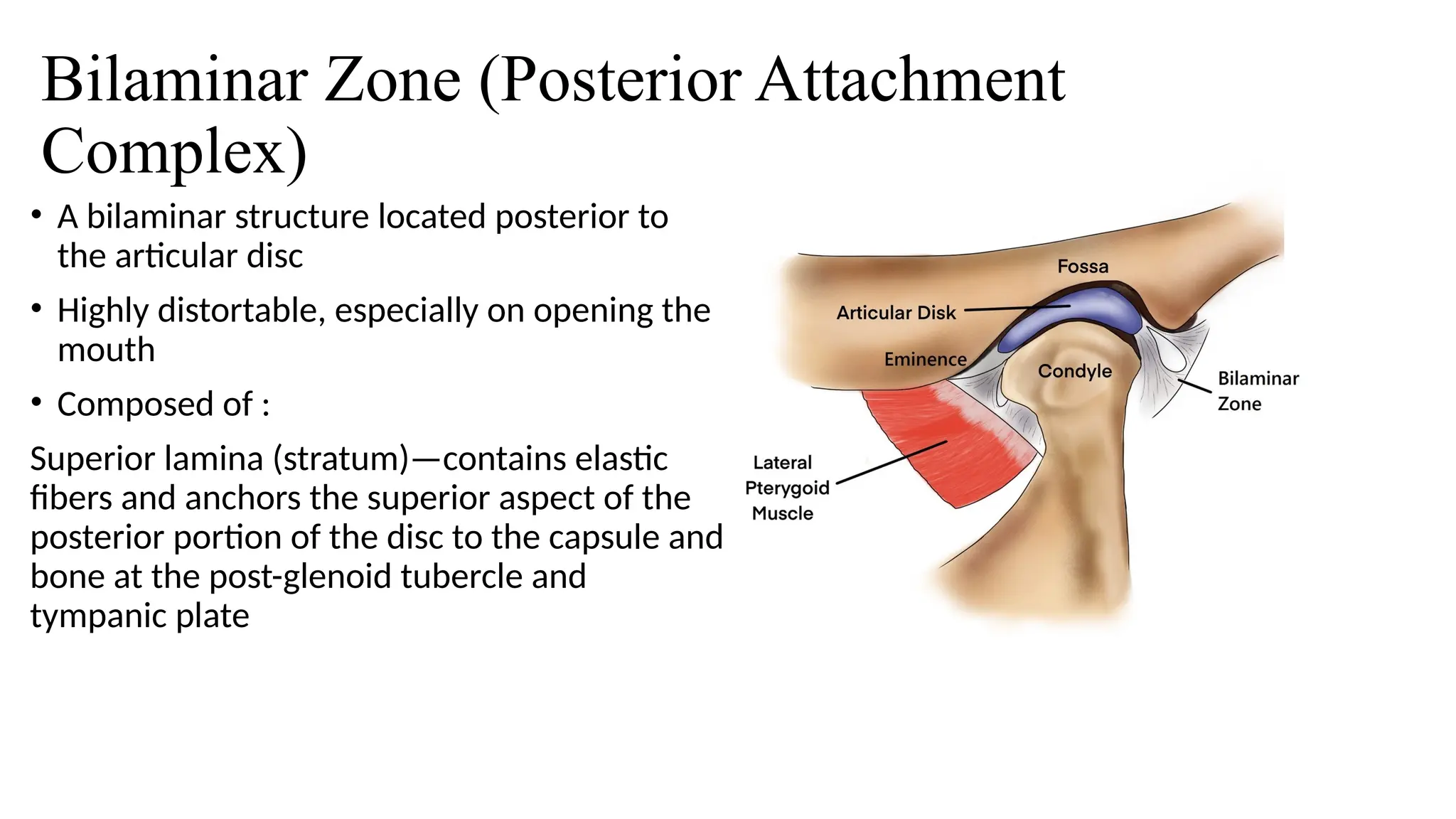 Bilaminar Zone (Posterior Attachment Complex)

• A bilaminar structure located posterior to the articular disc

• Highly distortable, especially on opening the mouth

• Composed of :

Superior lamina (stratum)—contains elastic fibers and anchors the superior aspect of the posterior portion of the disc to the capsule and bone at the post-glenoid tubercle and tympanic plate

Fossa

Articular Disk

Eminence

Condyle

Bilaminar Zone

Lateral Pterygoid Muscle